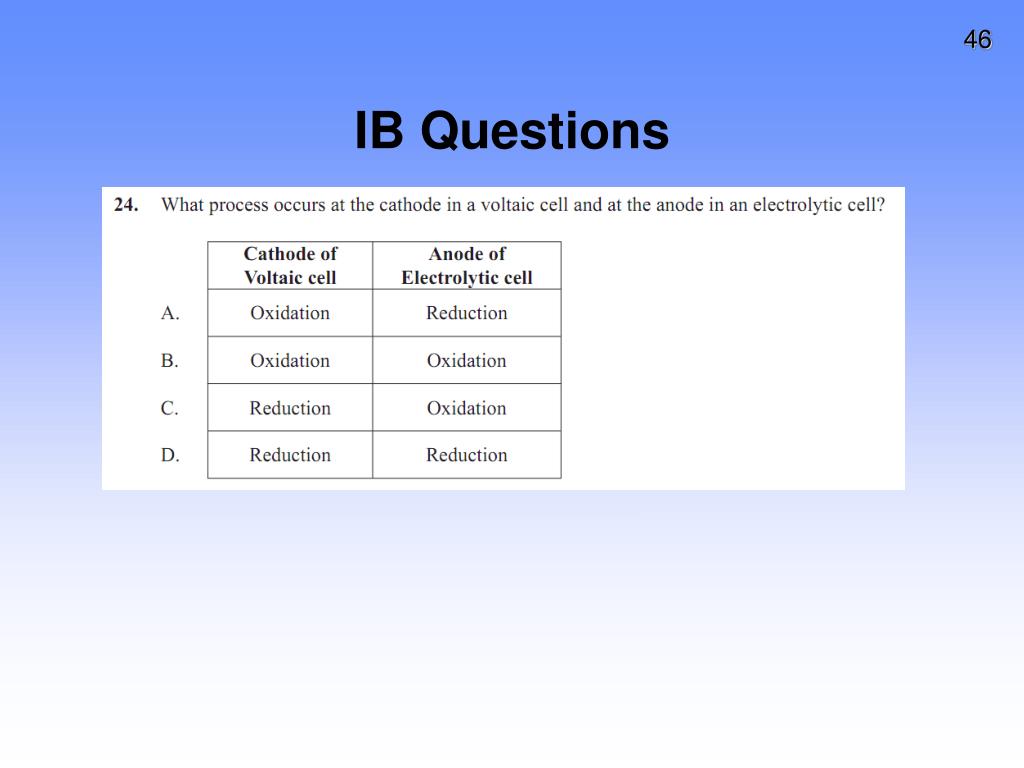 46

IB Questions

24. What process occurs at the cathode in a voltaic cell and at the anode in an electrolytic cell?

| | Cathode of Voltaic cell | Anode of Electrolytic cell |
|---|---|---|
| A. | Oxidation | Reduction |
| B. | Oxidation | Oxidation |
| C. | Reduction | Oxidation |
| D. | Reduction | Reduction |